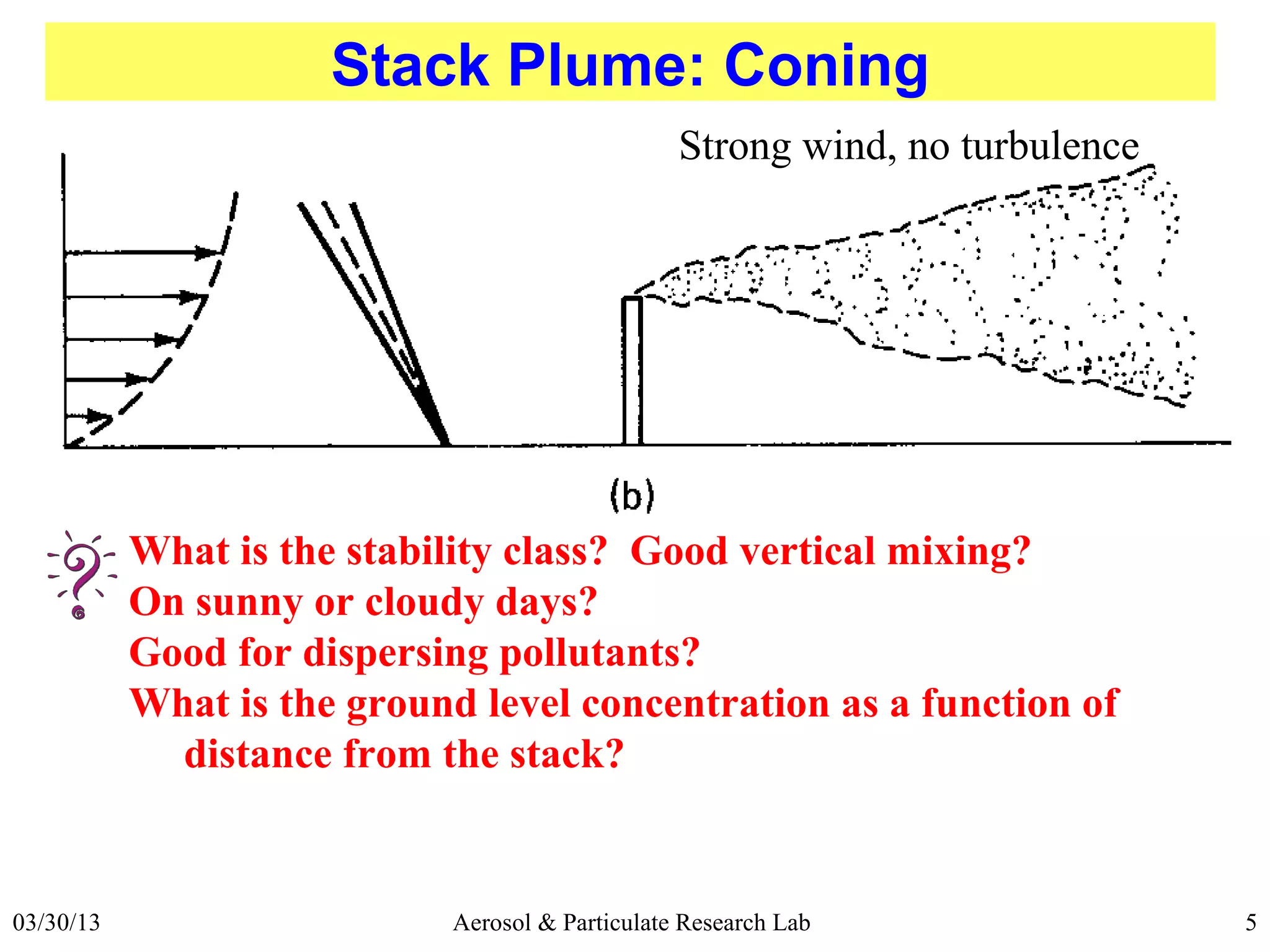 Stack Plume: Coning

Strong wind, no turbulence

(b)

What is the stability class? Good vertical mixing?
On sunny or cloudy days?
Good for dispersing pollutants?
What is the ground level concentration as a function of distance from the stack?

03/30/13

Aerosol & Particulate Research Lab

5